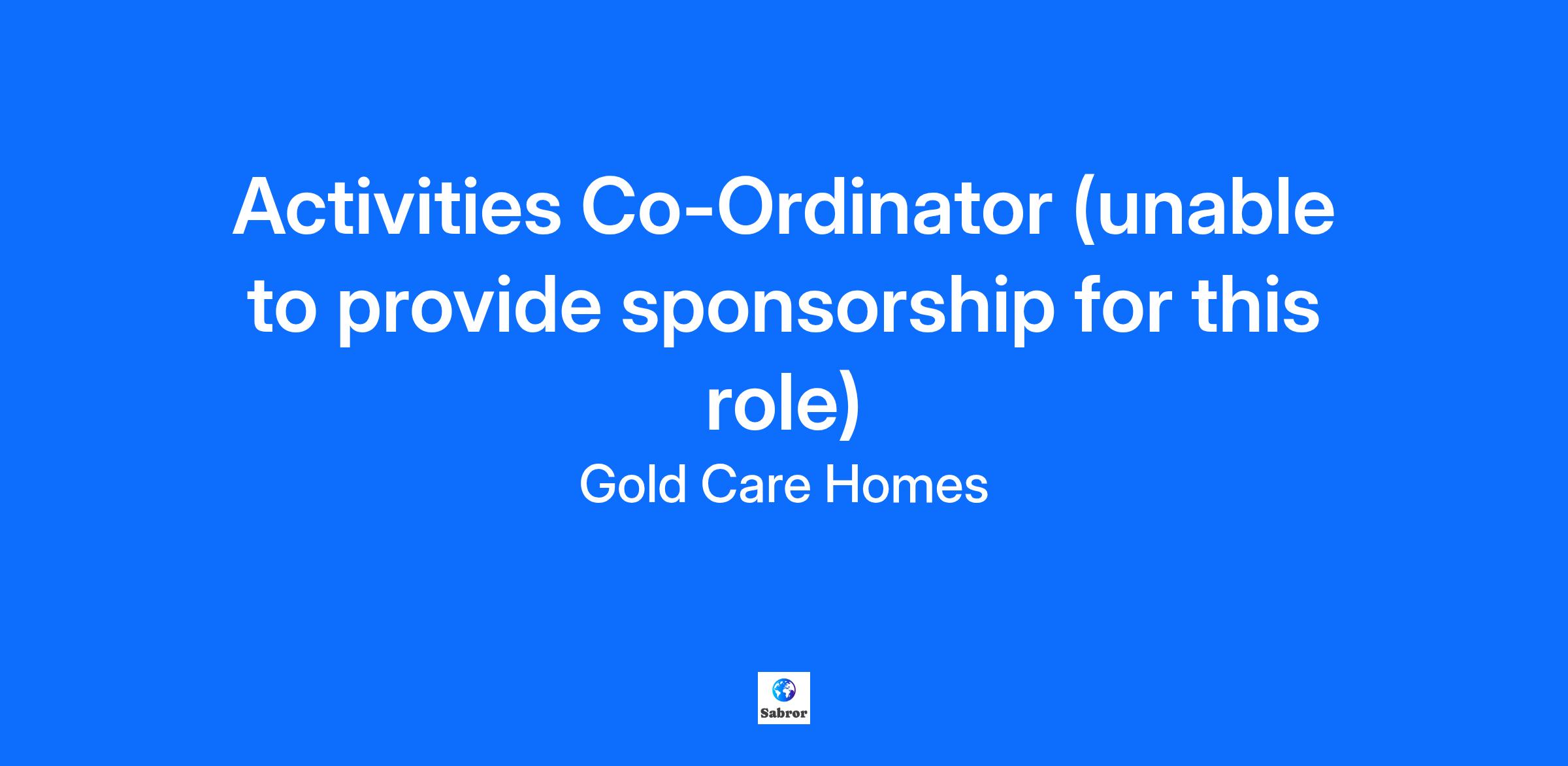 Activities Co-Ordinator (unable to provide sponsorship for this role)

Gold Care Homes

Sabror